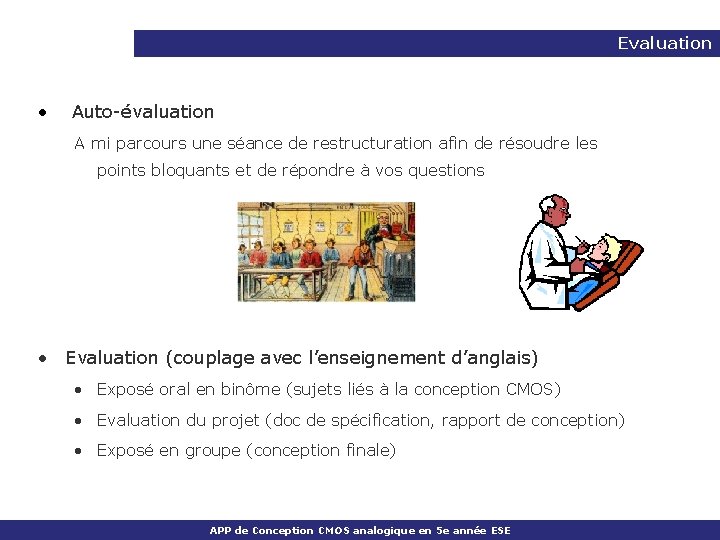 Evaluation

• Auto-évaluation

A mi parcours une séance de restructuration afin de résoudre les points bloquants et de répondre à vos questions

• Evaluation (couplage avec l'enseignement d'anglais)
  • Exposé oral en binôme (sujets liés à la conception CMOS)
  • Evaluation du projet (doc de spécification, rapport de conception)
  • Exposé en groupe (conception finale)

APP de Conception CMOS analogique en 5e année ESE